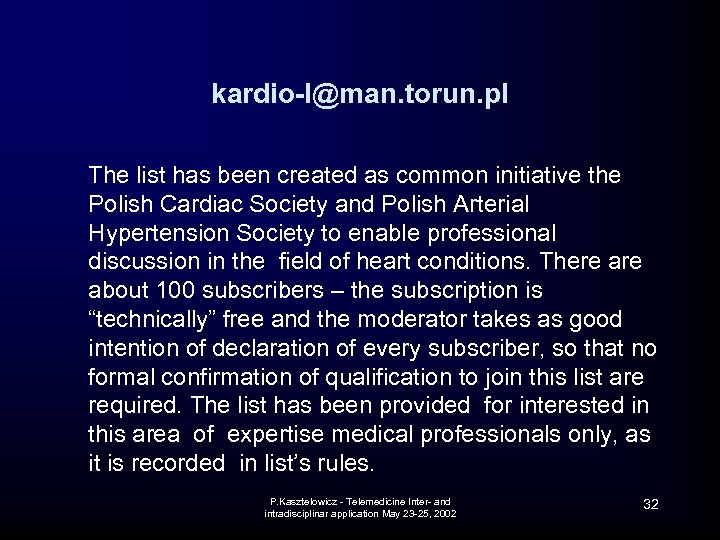 kardio-l@man.torun.pl

The list has been created as common initiative the Polish Cardiac Society and Polish Arterial Hypertension Society to enable professional discussion in the field of heart conditions. There are about 100 subscribers – the subscription is “technically” free and the moderator takes as good intention of declaration of every subscriber, so that no formal confirmation of qualification to join this list are required. The list has been provided for interested in this area of expertise medical professionals only, as it is recorded in list’s rules.

P.Kasztelowicz - Telemedicine Inter- and intradisciplinar application May 23-25, 2002

32